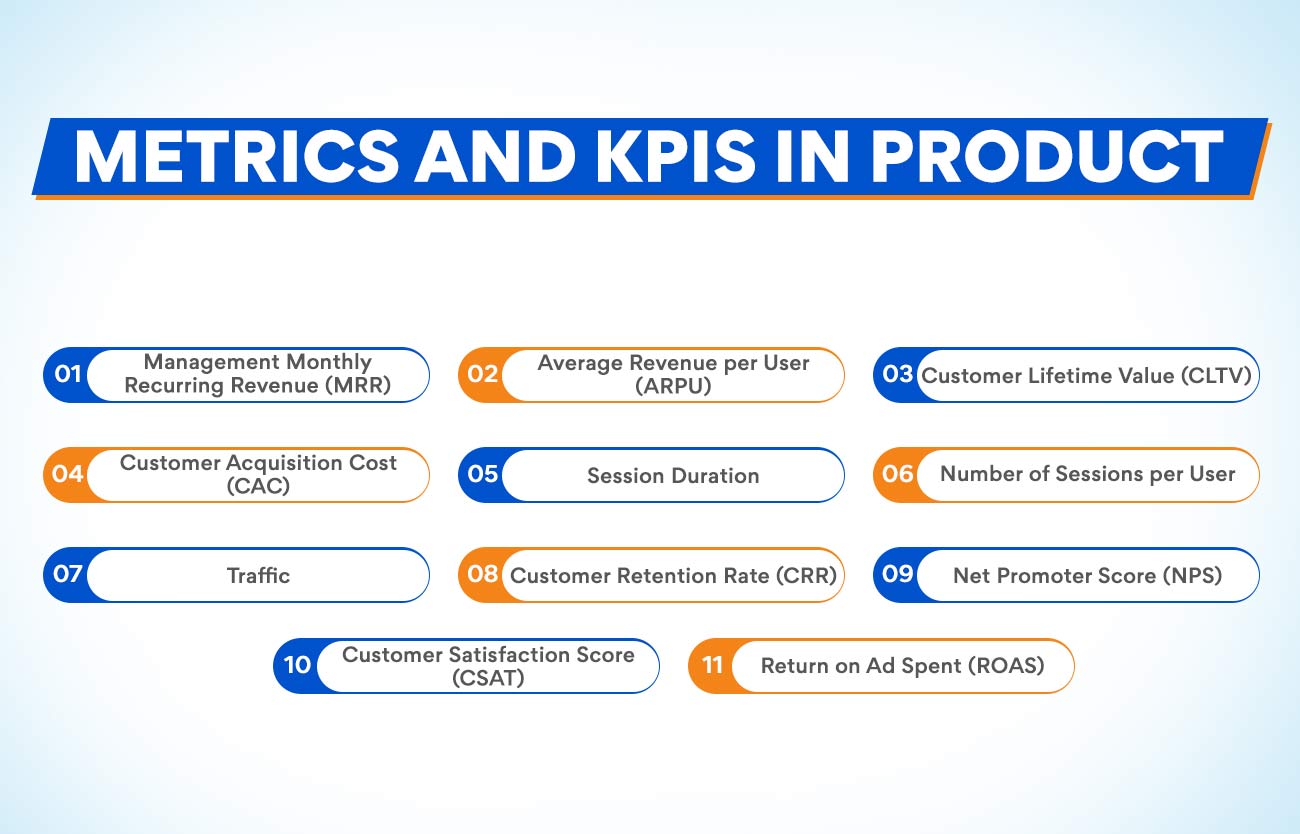 METRICS AND KPIS IN PRODUCT

01 Management Monthly Recurring Revenue (MRR)

02 Average Revenue per User (ARPU)

03 Customer Lifetime Value (CLTV)

04 Customer Acquisition Cost (CAC)

05 Session Duration

06 Number of Sessions per User

07 Traffic

08 Customer Retention Rate (CRR)

09 Net Promoter Score (NPS)

10 Customer Satisfaction Score (CSAT)

11 Return on Ad Spent (ROAS)